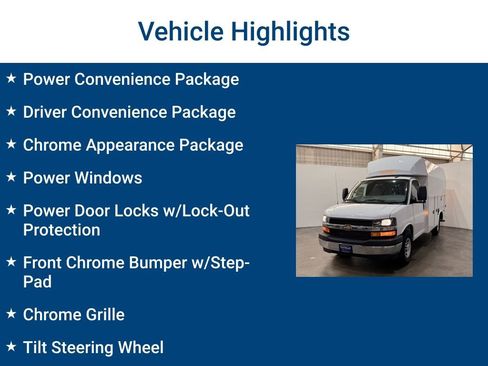 Vehicle Highlights

★ Power Convenience Package

★ Driver Convenience Package

★ Chrome Appearance Package

★ Power Windows

★ Power Door Locks w/Lock-Out Protection

★ Front Chrome Bumper w/Step-Pad

★ Chrome Grille

★ Tilt Steering Wheel